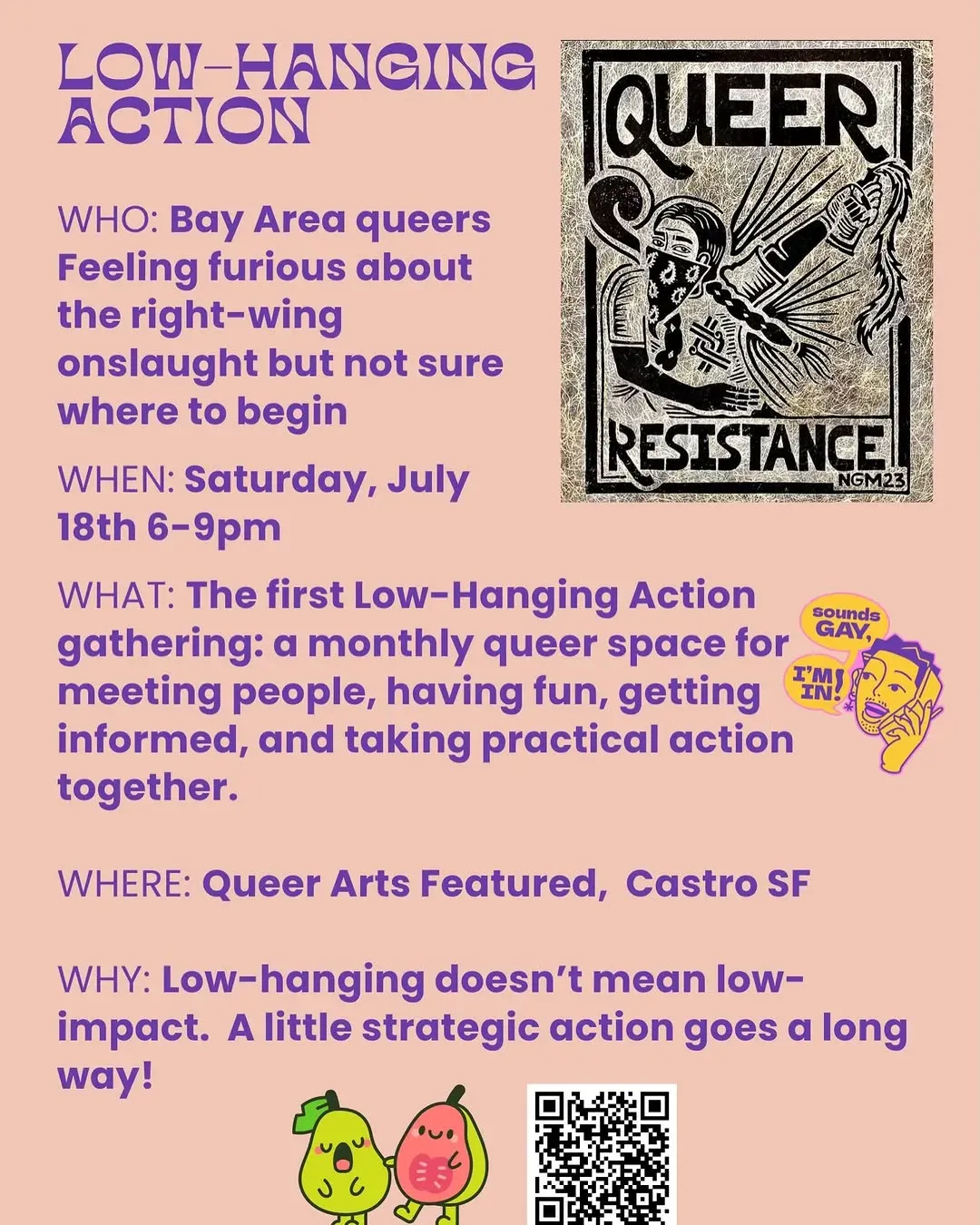 LOW-HANGING ACTION

QUEER

RESISTANCE

NGM23

WHO: Bay Area queers Feeling furious about the right-wing onslaught but not sure where to begin

WHEN: Saturday, July 18th 6-9pm

WHAT: The first Low-Hanging Action gathering: a monthly queer space for meeting people, having fun, getting informed, and taking practical action together.

sounds GAY, I'M IN!

WHERE: Queer Arts Featured, Castro SF

WHY: Low-hanging doesn't mean low-impact. A little strategic action goes a long way!